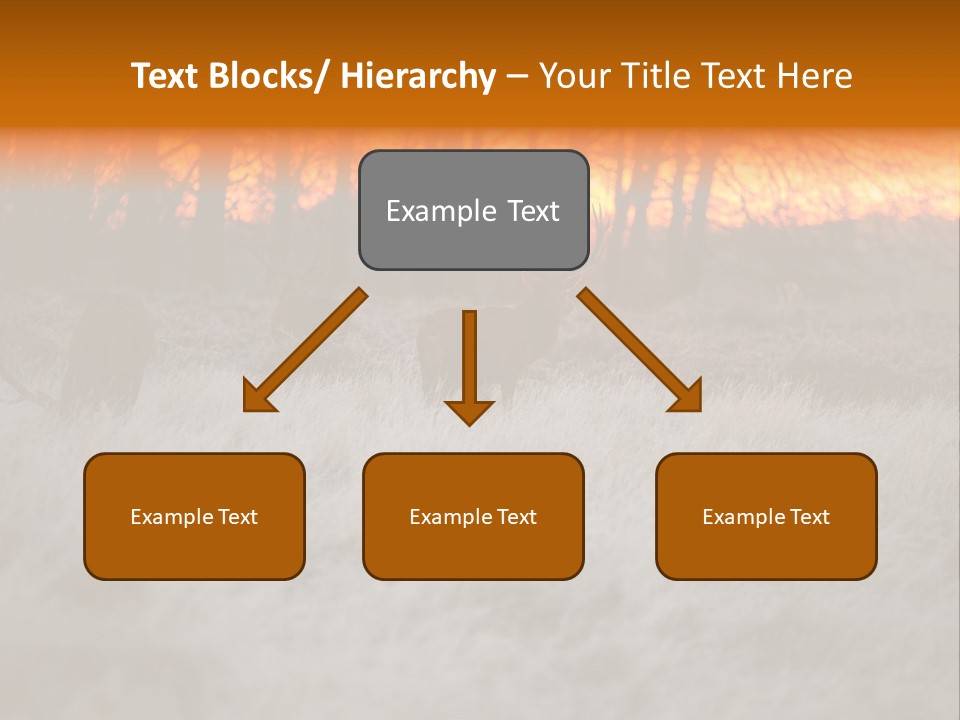 Text Blocks/ Hierarchy – Your Title Text Here

Example Text

Example Text

Example Text

Example Text